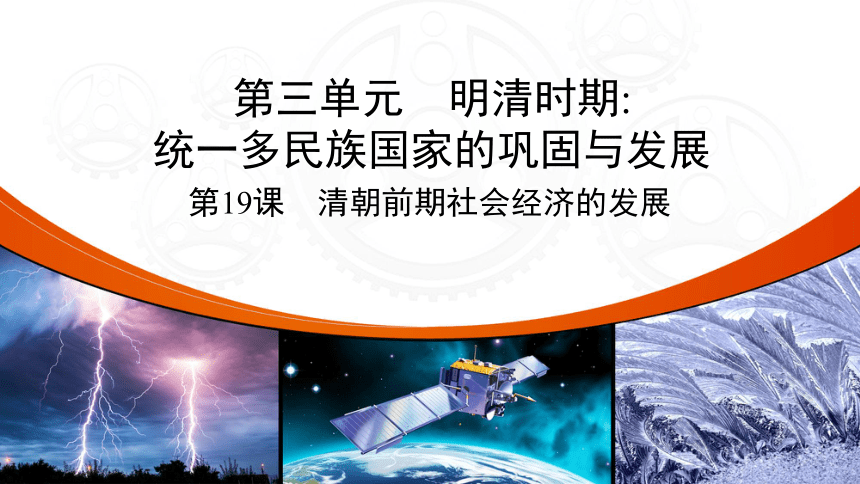 第三单元　明清时期:
统一多民族国家的巩固与发展

第19课　清朝前期社会经济的发展